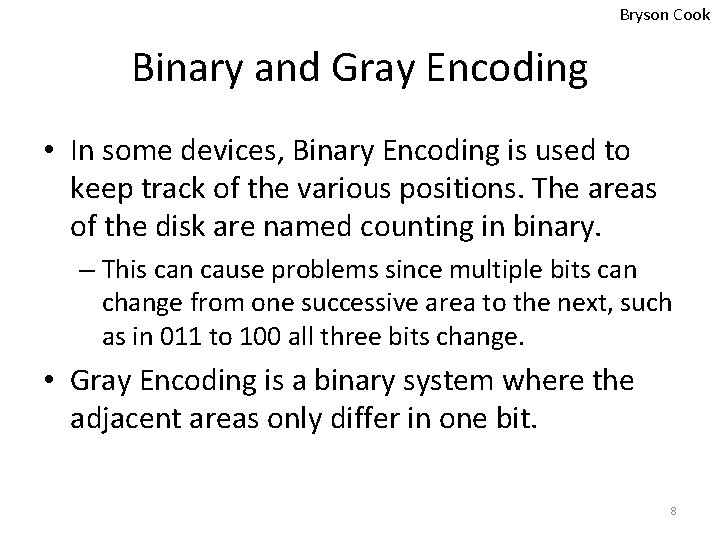 Bryson Cook

Binary and Gray Encoding

• In some devices, Binary Encoding is used to keep track of the various positions. The areas of the disk are named counting in binary.

– This can cause problems since multiple bits can change from one successive area to the next, such as in 011 to 100 all three bits change.

• Gray Encoding is a binary system where the adjacent areas only differ in one bit.

8